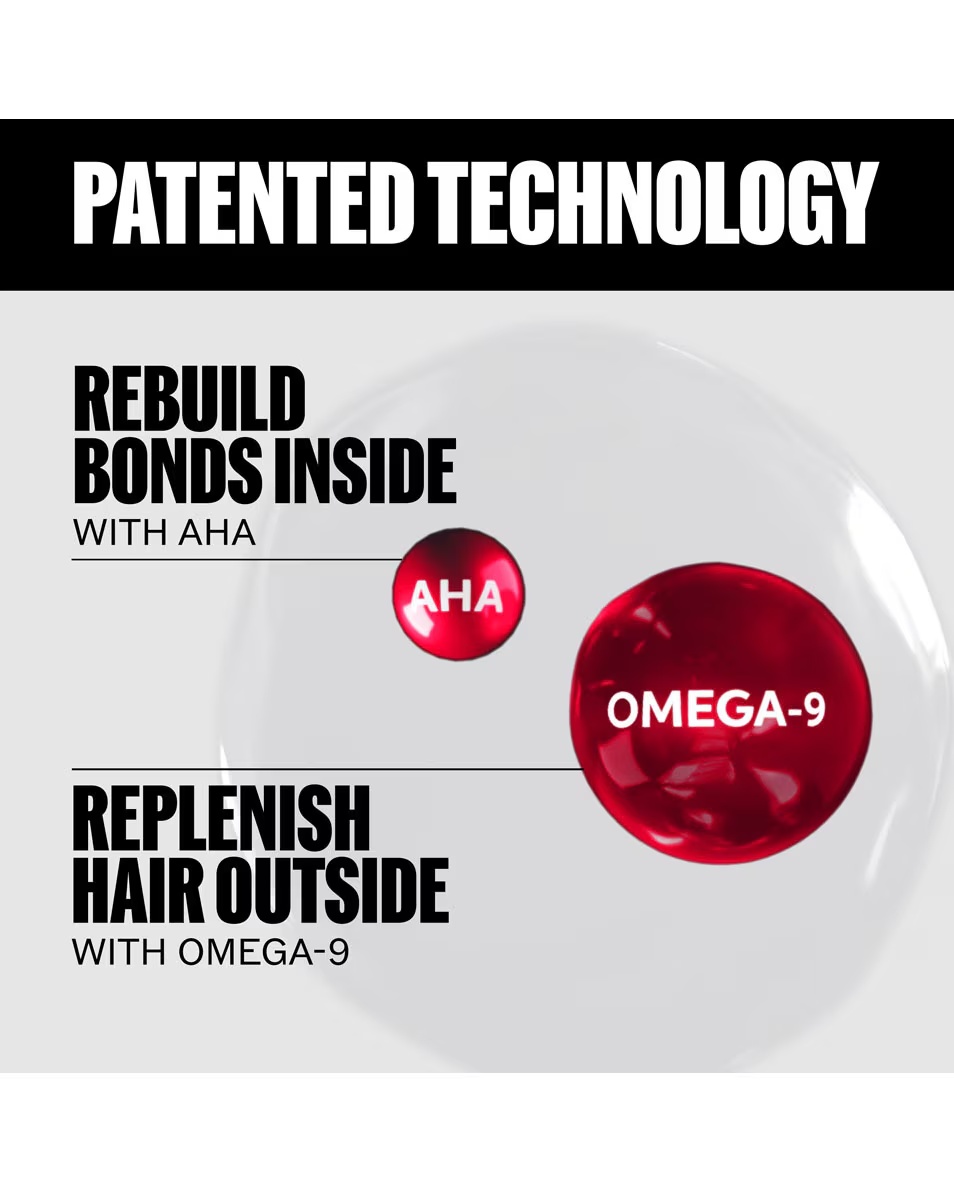 PATENTED TECHNOLOGY

REBUILD BONDS INSIDE
WITH AHA

AHA

OMEGA-9

REPLENISH HAIR OUTSIDE
WITH OMEGA-9